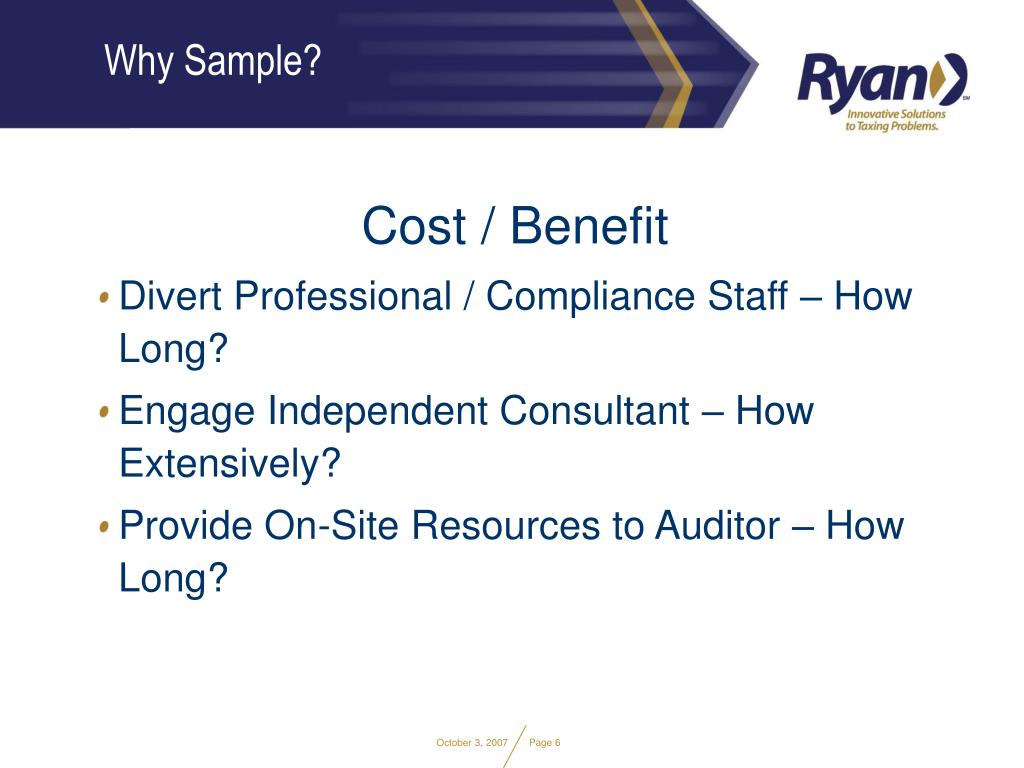 Why Sample?

Ryan SM
Innovative Solutions to Taxing Problems.

Cost / Benefit

• Divert Professional / Compliance Staff – How Long?
• Engage Independent Consultant – How Extensively?
• Provide On-Site Resources to Auditor – How Long?

October 3, 2007 Page 6